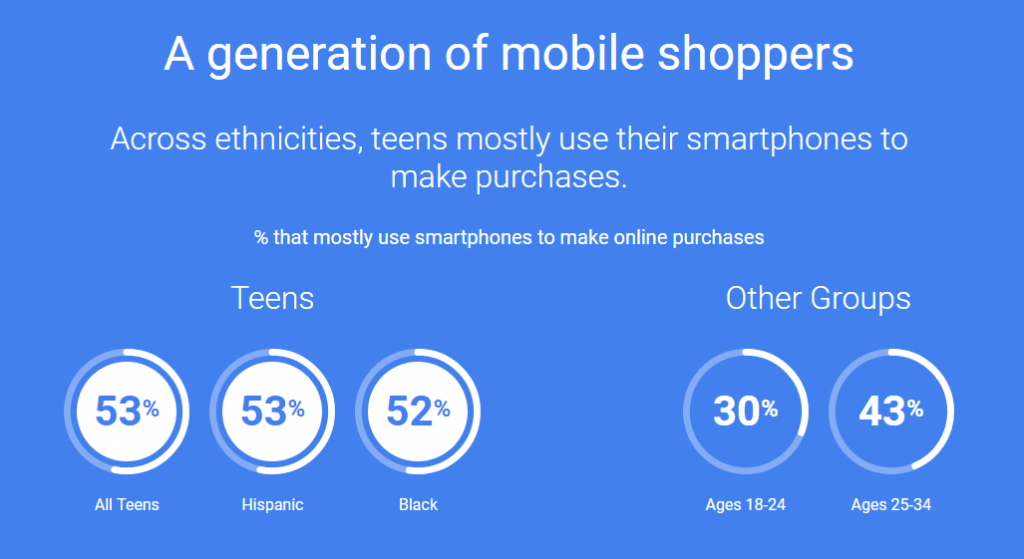 A generation of mobile shoppers

Across ethnicities, teens mostly use their smartphones to make purchases.

% that mostly use smartphones to make online purchases

Teens

53%
All Teens

53%
Hispanic

52%
Black

Other Groups

30%
Ages 18-24

43%
Ages 25-34